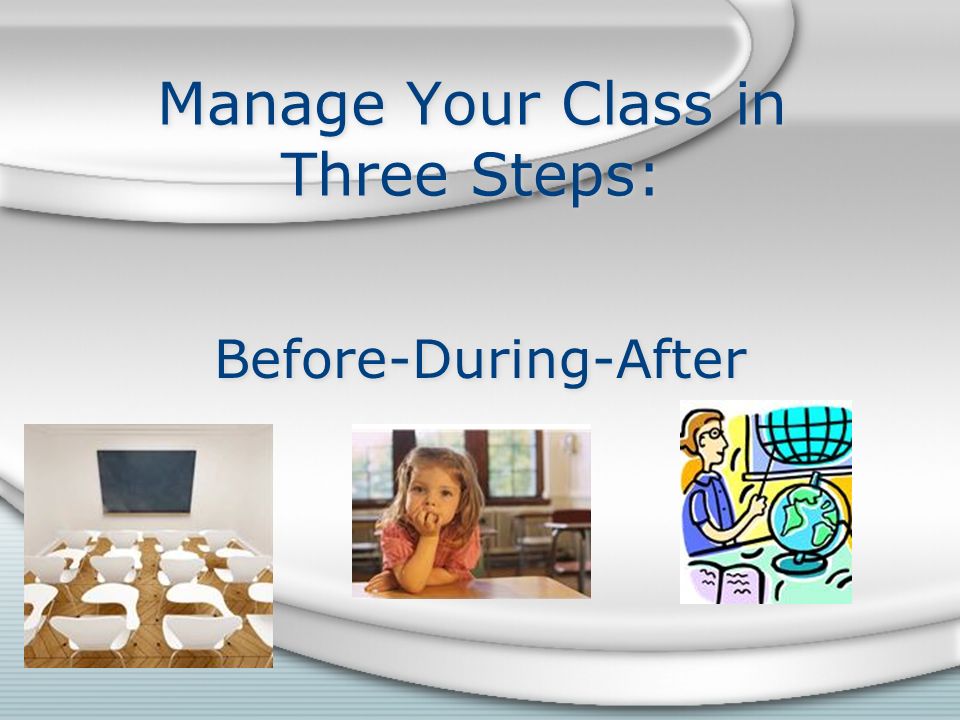 Manage Your Class in Three Steps:

Before-During-After